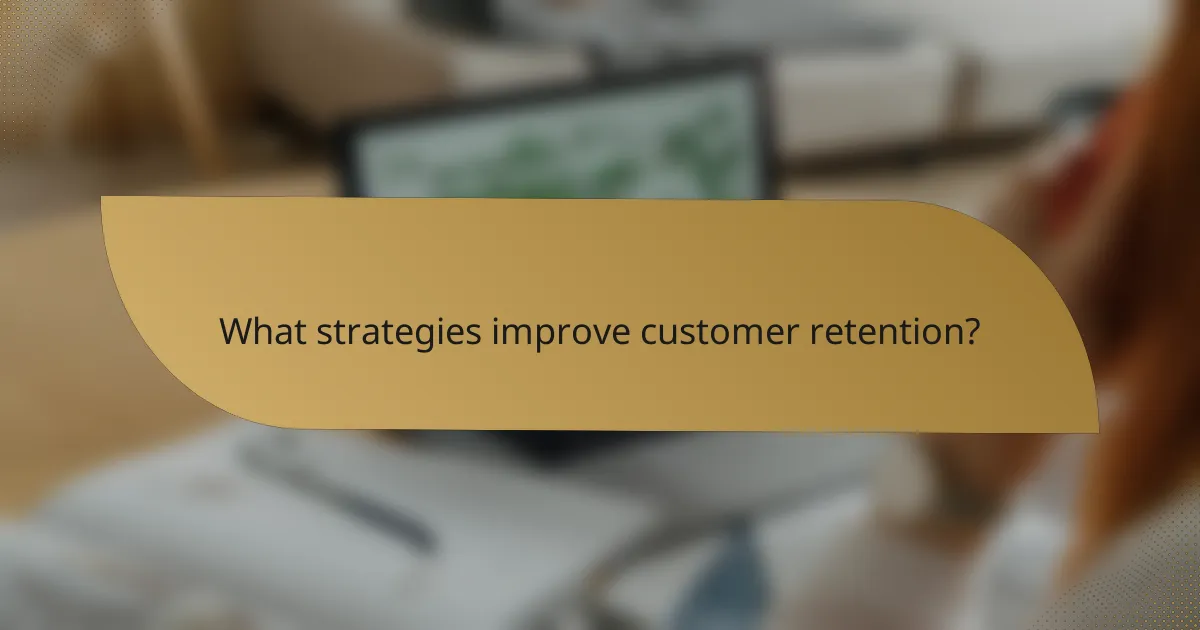 What strategies improve customer retention?